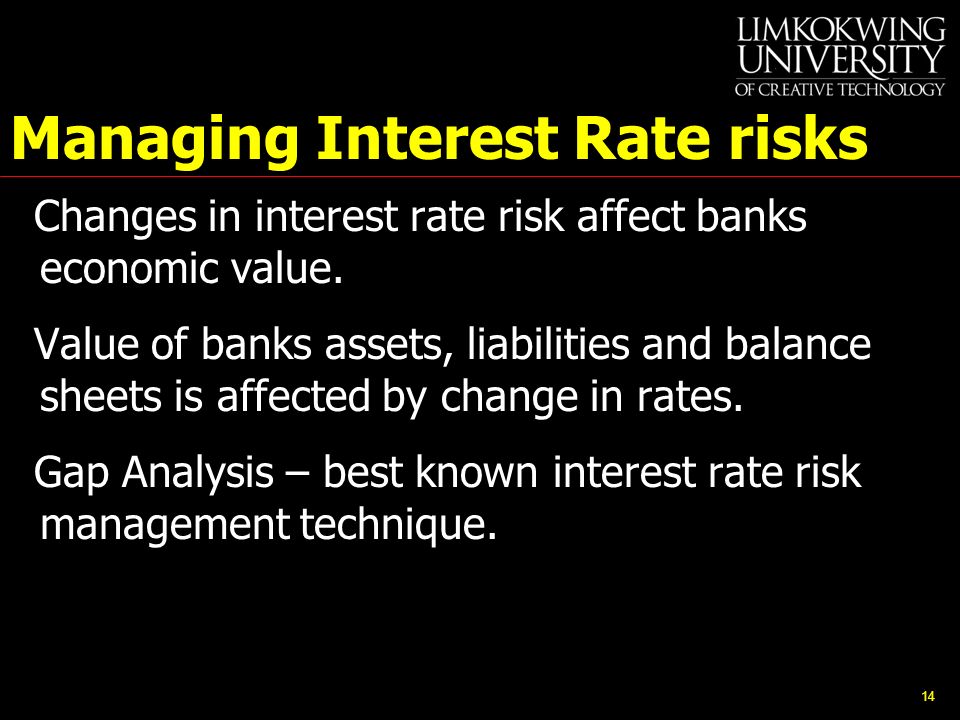 LIMKOKWING UNIVERSITY OF CREATIVE TECHNOLOGY

Managing Interest Rate risks

Changes in interest rate risk affect banks economic value.

Value of banks assets, liabilities and balance sheets is affected by change in rates.

Gap Analysis – best known interest rate risk management technique.

14